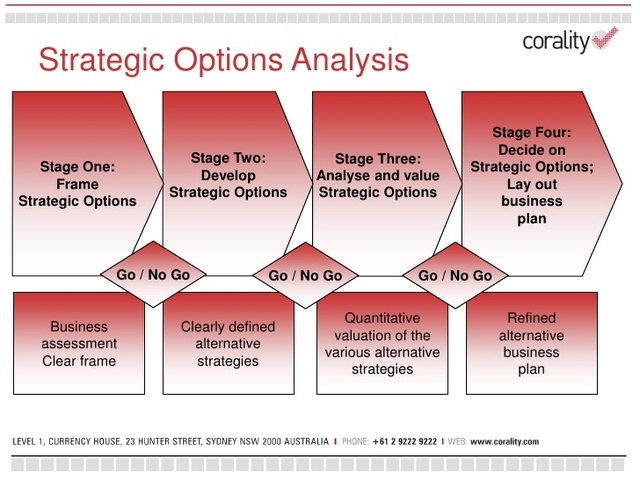 corality

Strategic Options Analysis

Stage One: Frame Strategic Options

Stage Two: Develop Strategic Options

Stage Three: Analyse and value Strategic Options

Stage Four: Decide on Strategic Options; Lay out business plan

Go / No Go

Go / No Go

Go / No Go

Business assessment Clear frame

Clearly defined alternative strategies

Quantitative valuation of the various alternative strategies

Refined alternative business plan

LEVEL 1, CURRENCY HOUSE, 23 HUNTER STREET, SYDNEY NSW 2000 AUSTRALIA | PHONE: +61 2 9222 9222 | WEB: www.corality.com